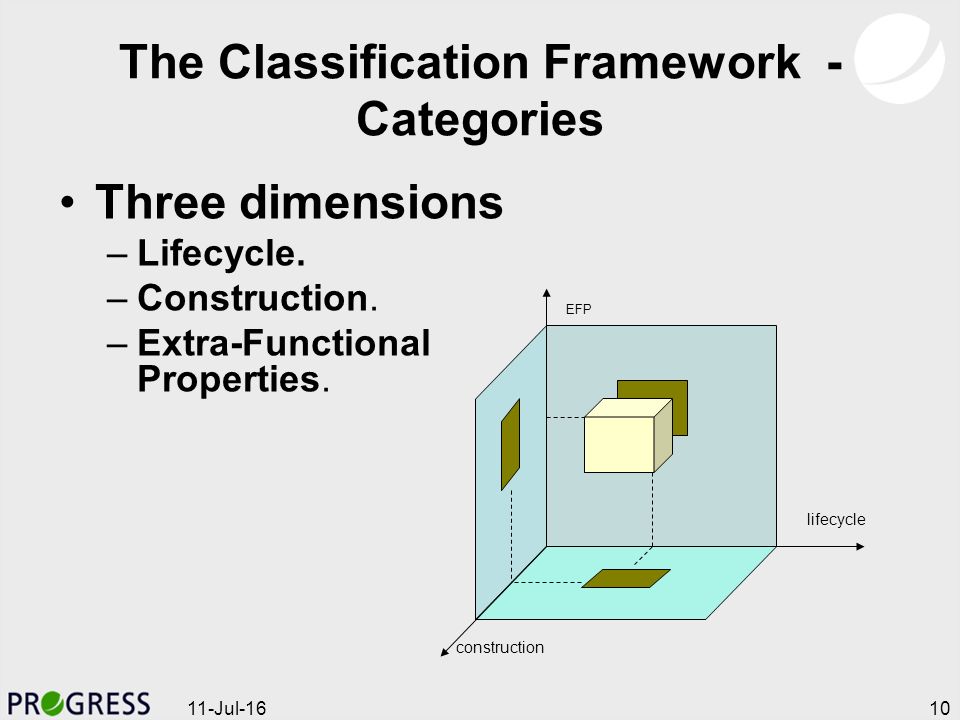 The Classification Framework - Categories

• Three dimensions
– Lifecycle.
– Construction.
– Extra-Functional Properties.

EFP

lifecycle

construction

PROGRESS

11-Jul-16

10